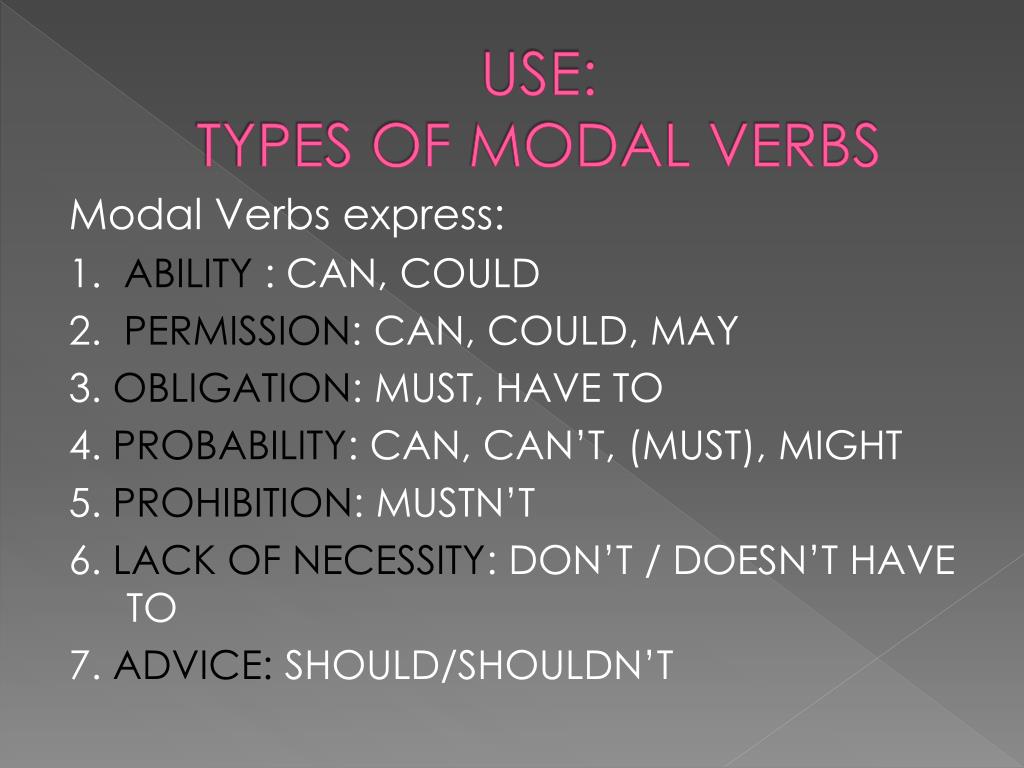 USE:
TYPES OF MODAL VERBS

Modal Verbs express:
1. ABILITY : CAN, COULD
2. PERMISSION: CAN, COULD, MAY
3. OBLIGATION: MUST, HAVE TO
4. PROBABILITY: CAN, CAN'T, (MUST), MIGHT
5. PROHIBITION: MUSTN'T
6. LACK OF NECESSITY: DON'T / DOESN'T HAVE TO
7. ADVICE: SHOULD/SHOULDN'T